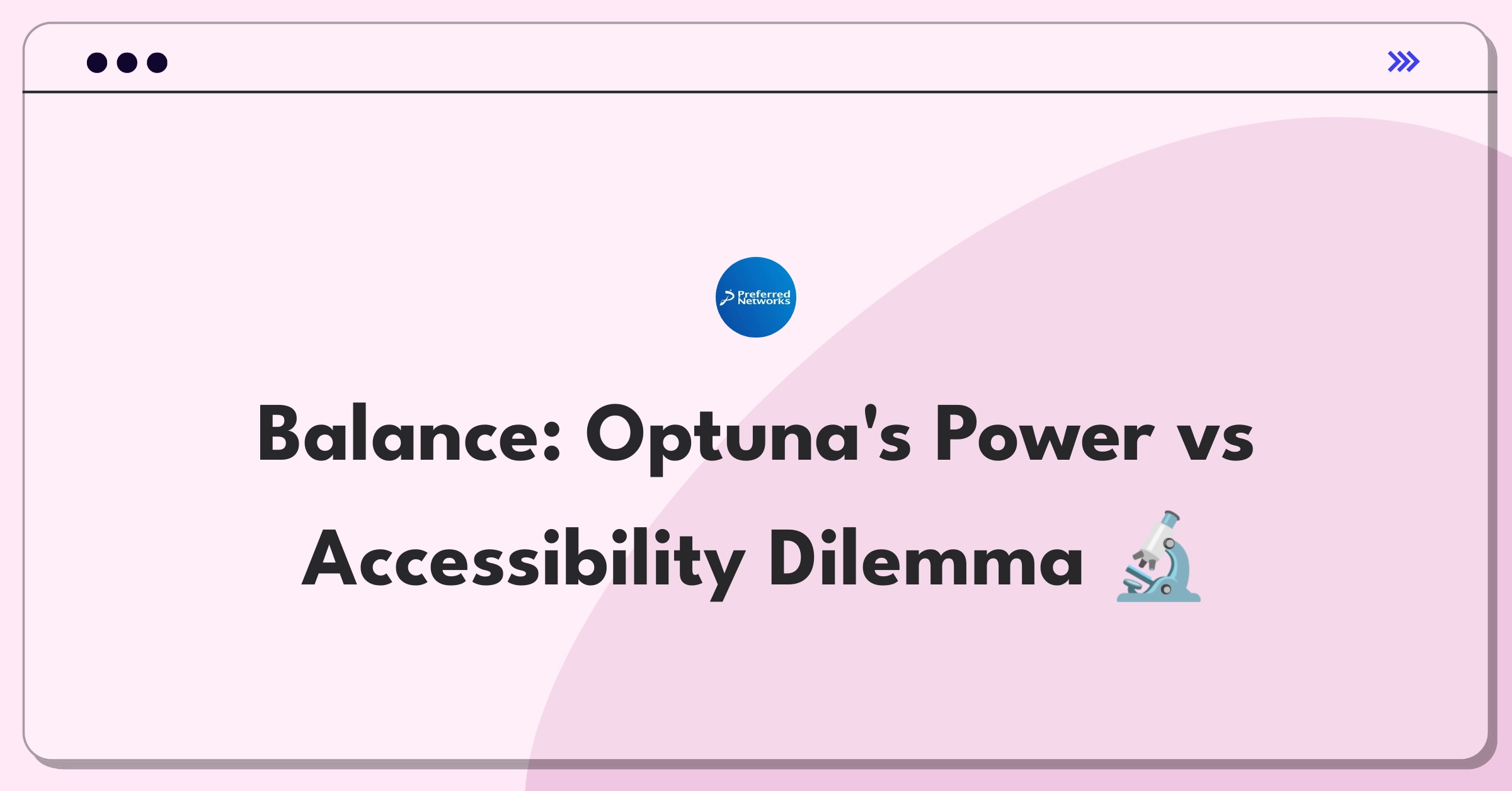 Preferred Networks

Balance: Optuna's Power vs Accessibility Dilemma 🔬